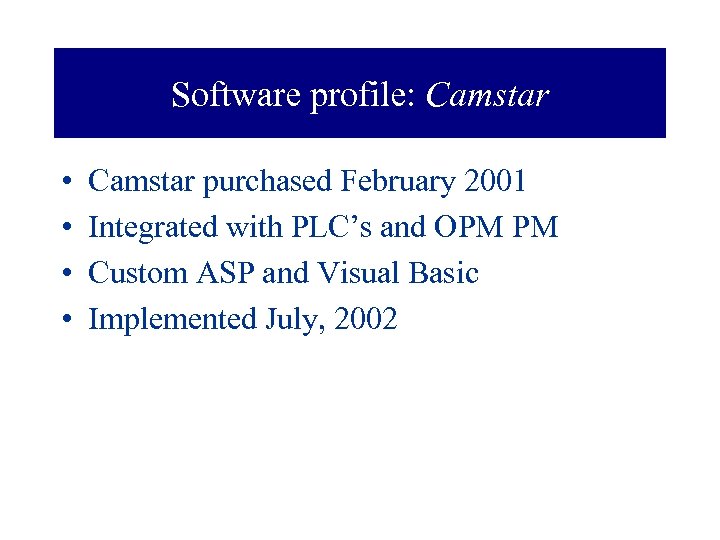 Software profile: Camstar

• Camstar purchased February 2001
• Integrated with PLC’s and OPM PM
• Custom ASP and Visual Basic
• Implemented July, 2002